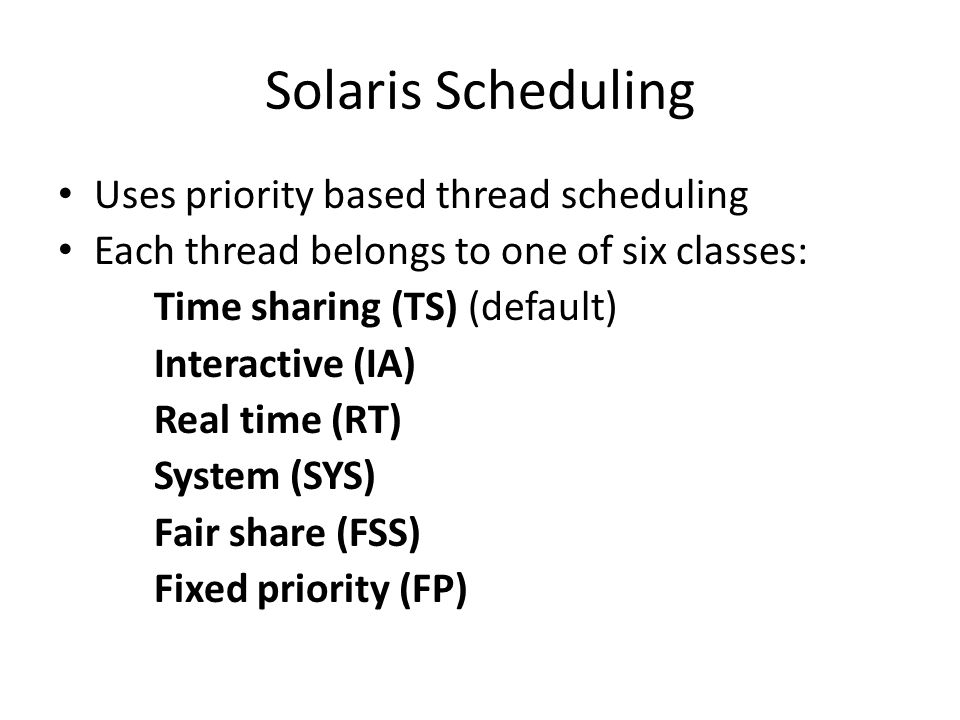 Solaris Scheduling

• Uses priority based thread scheduling
• Each thread belongs to one of six classes:
Time sharing (TS) (default)
Interactive (IA)
Real time (RT)
System (SYS)
Fair share (FSS)
Fixed priority (FP)